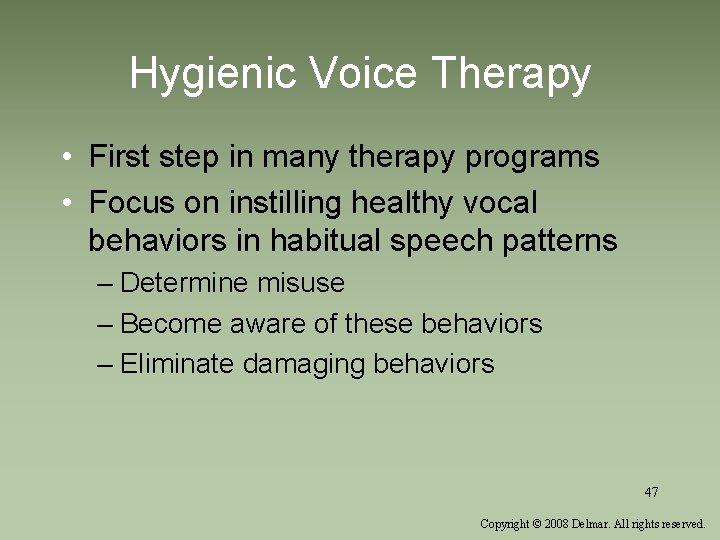 Hygienic Voice Therapy

• First step in many therapy programs
• Focus on instilling healthy vocal behaviors in habitual speech patterns
– Determine misuse
– Become aware of these behaviors
– Eliminate damaging behaviors

47

Copyright © 2008 Delmar. All rights reserved.